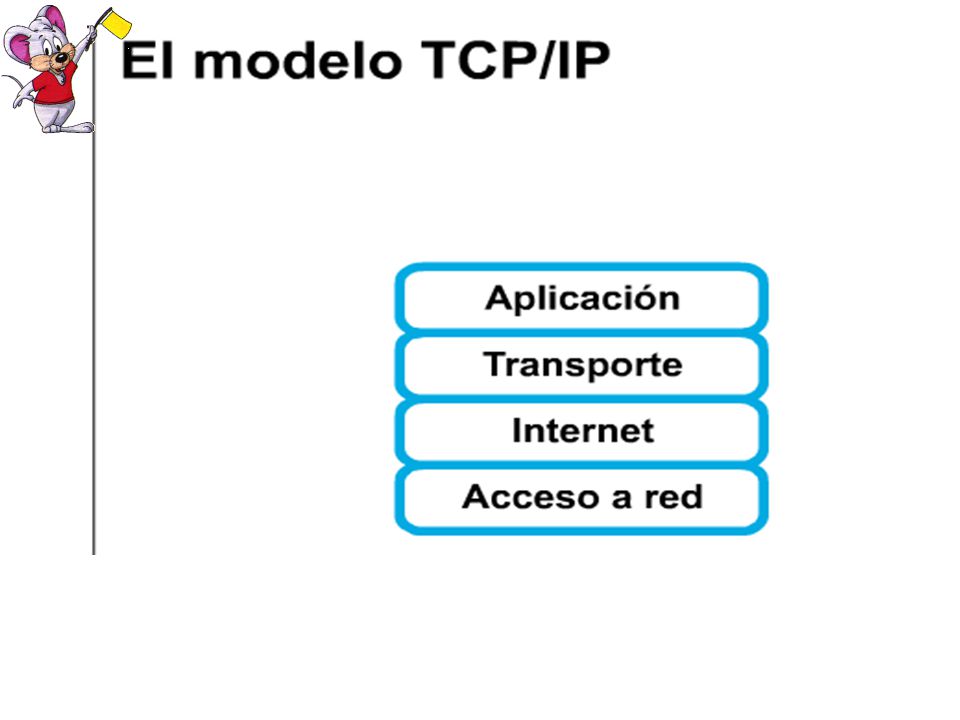 El modelo TCP/IP

Aplicación
Transporte
Internet
Acceso a red